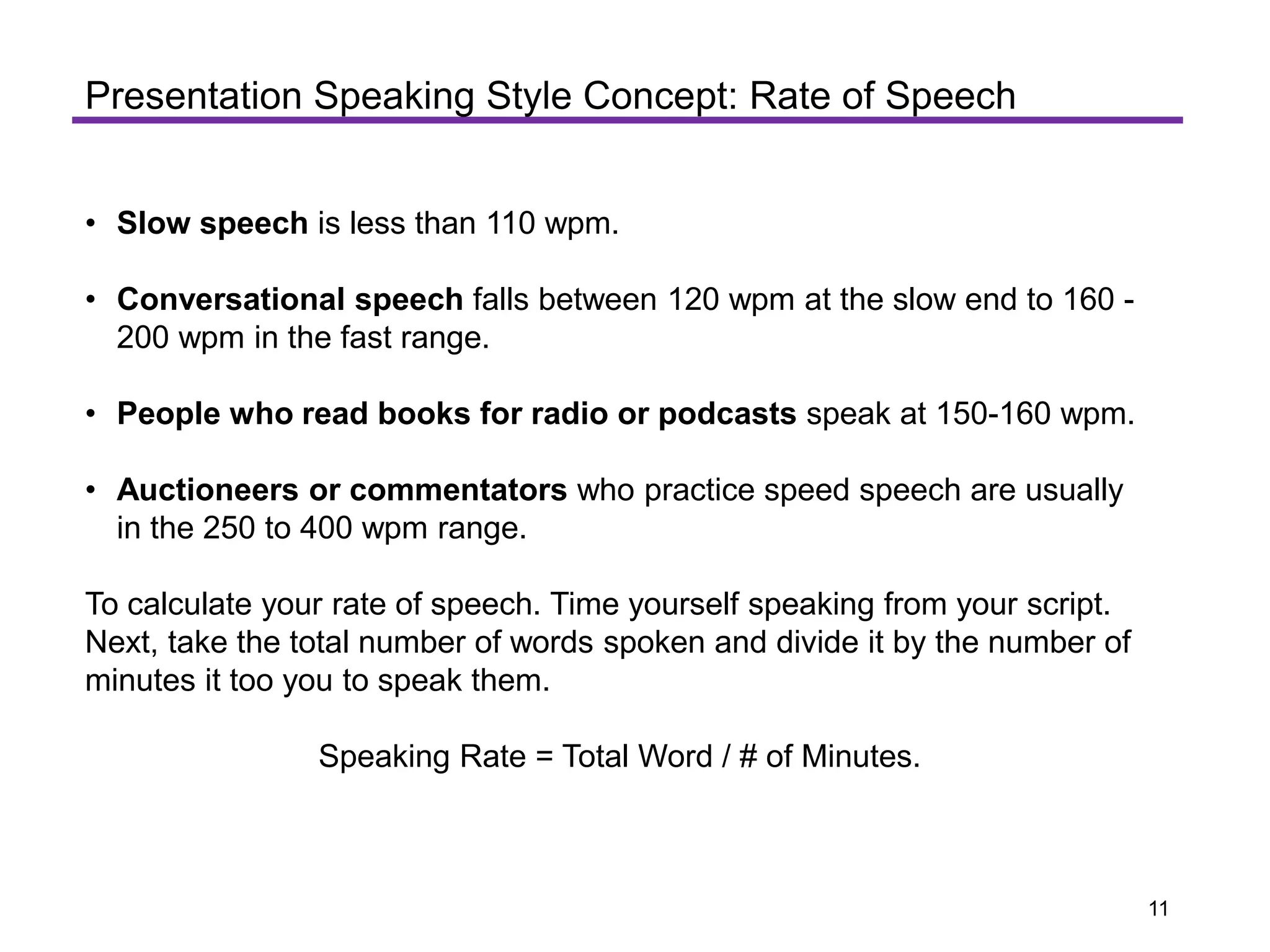 Presentation Speaking Style Concept: Rate of Speech

• Slow speech is less than 110 wpm.

• Conversational speech falls between 120 wpm at the slow end to 160 - 200 wpm in the fast range.

• People who read books for radio or podcasts speak at 150-160 wpm.

• Auctioneers or commentators who practice speed speech are usually in the 250 to 400 wpm range.

To calculate your rate of speech. Time yourself speaking from your script. Next, take the total number of words spoken and divide it by the number of minutes it too you to speak them.

Speaking Rate = Total Word / # of Minutes.

11